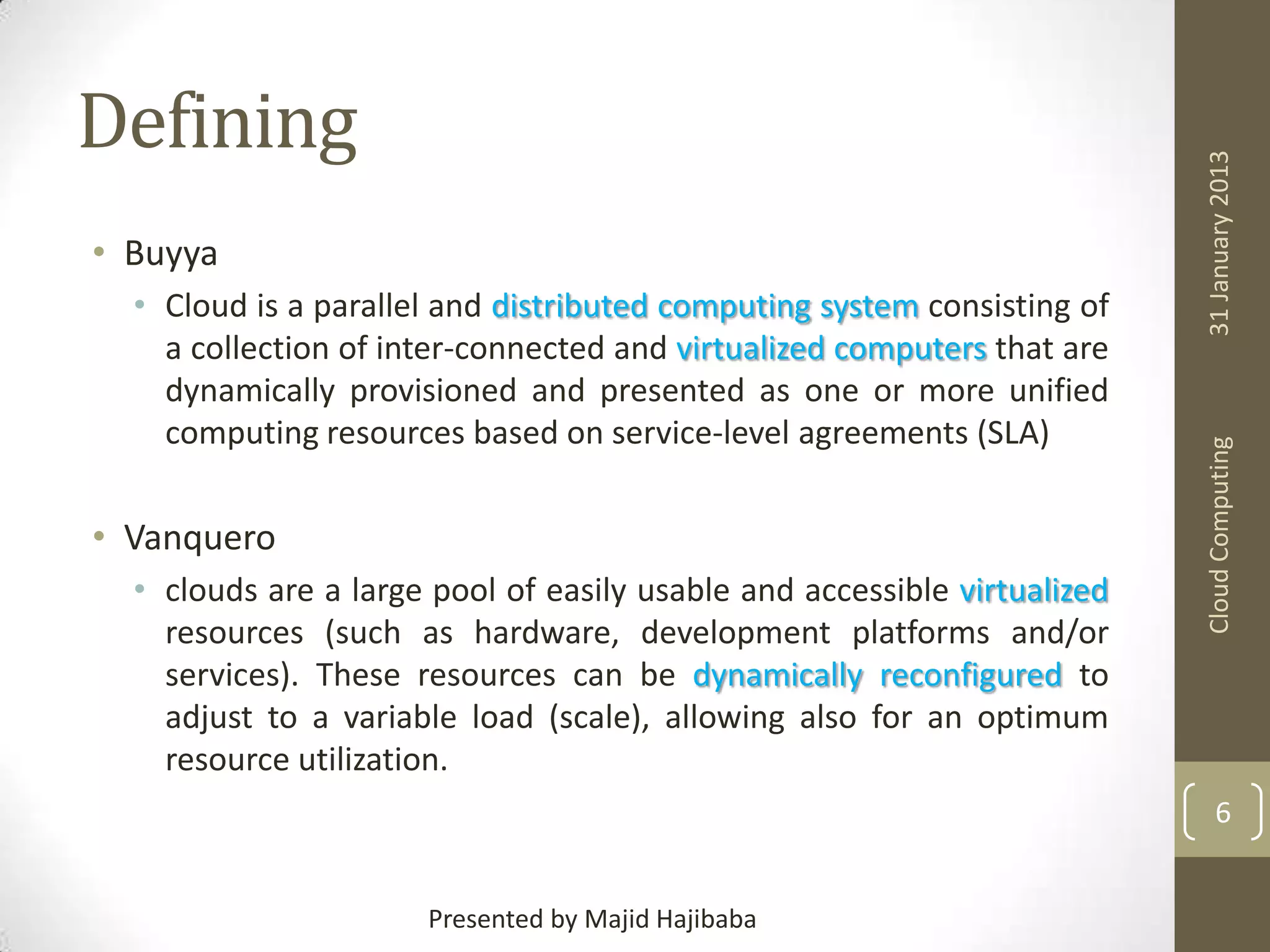 Defining

• Buyya
 • Cloud is a parallel and distributed computing system consisting of a collection of inter-connected and virtualized computers that are dynamically provisioned and presented as one or more unified computing resources based on service-level agreements (SLA)

• Vanquero
 • clouds are a large pool of easily usable and accessible virtualized resources (such as hardware, development platforms and/or services). These resources can be dynamically reconfigured to adjust to a variable load (scale), allowing also for an optimum resource utilization.

31 January 2013

Cloud Computing

6

Presented by Majid Hajibaba